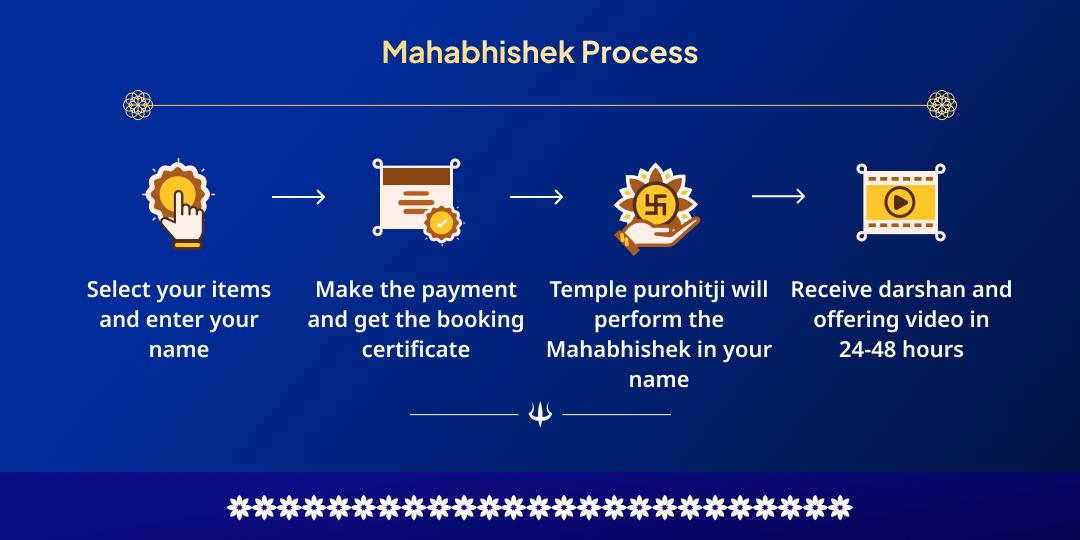 Mahabhishek Process

Select your items and enter your name

Make the payment and get the booking certificate

Temple purohitji will perform the Mahabhishek in your name

Receive darshan and offering video in 24-48 hours